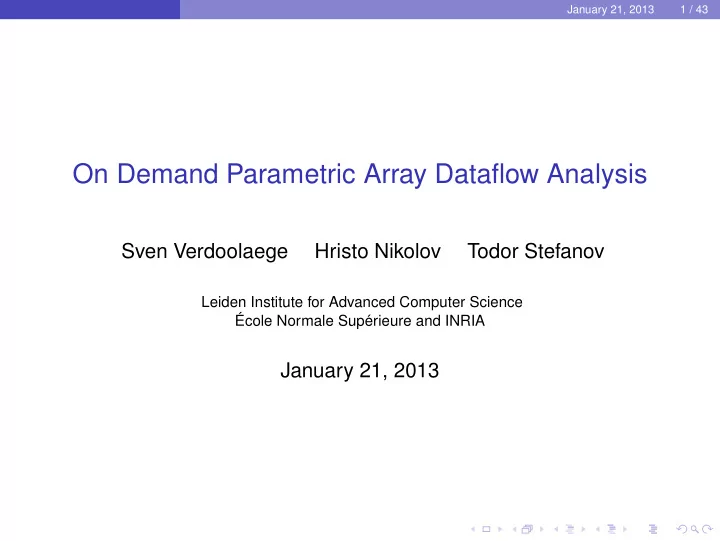 January 21, 2013 1 / 43

On Demand Parametric Array Dataflow Analysis

Sven Verdoolaege Hristo Nikolov Todor Stefanov

Leiden Institute for Advanced Computer Science
École Normale Supérieure and INRIA

January 21, 2013